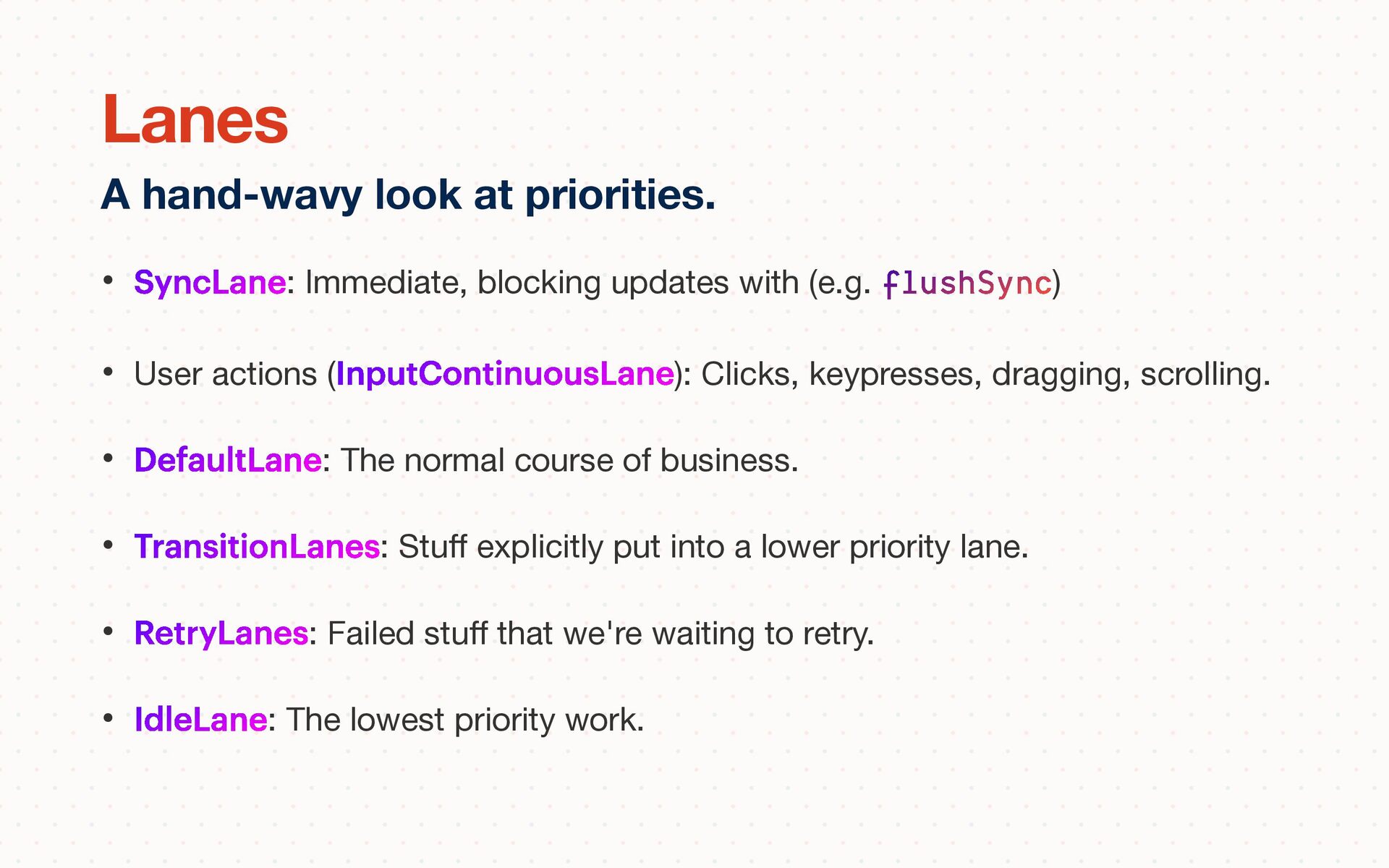 Lanes

A hand-wavy look at priorities.

• SyncLane: Immediate, blocking updates with (e.g. flushSync)

• User actions (InputContinuousLane): Clicks, keypresses, dragging, scrolling.

• DefaultLane: The normal course of business.

• TransitionLanes: Stuff explicitly put into a lower priority lane.

• RetryLanes: Failed stuff that we're waiting to retry.

• IdleLane: The lowest priority work.